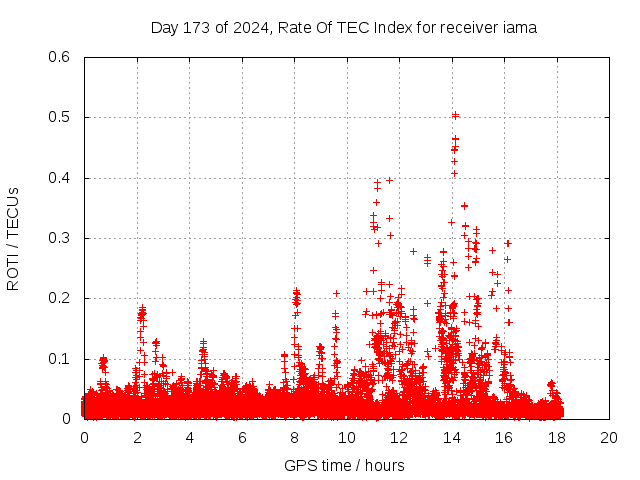 Day 173 of 2024, Rate Of TEC Index for receiver iama

ROTI / TECUs

0.6
0.5
0.4
0.3
0.2
0.1
0

0 2 4 6 8 10 12 14 16 18 20

GPS time / hours